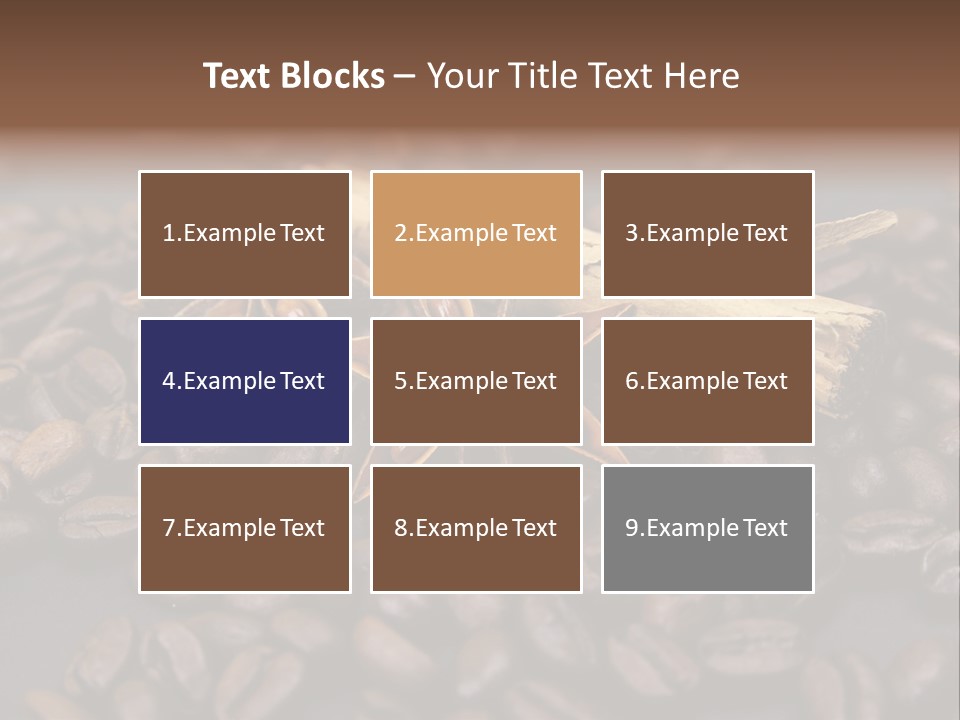 Text Blocks – Your Title Text Here

1.Example Text

2.Example Text

3.Example Text

4.Example Text

5.Example Text

6.Example Text

7.Example Text

8.Example Text

9.Example Text